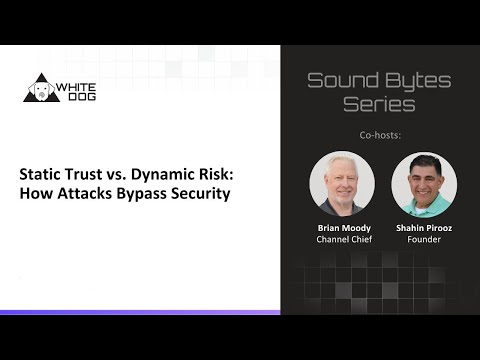 WHITE DOG

Static Trust vs. Dynamic Risk: How Attacks Bypass Security

Sound Bytes Series

Co-hosts:

Brian Moody
Channel Chief

Shahin Pirooz
Founder